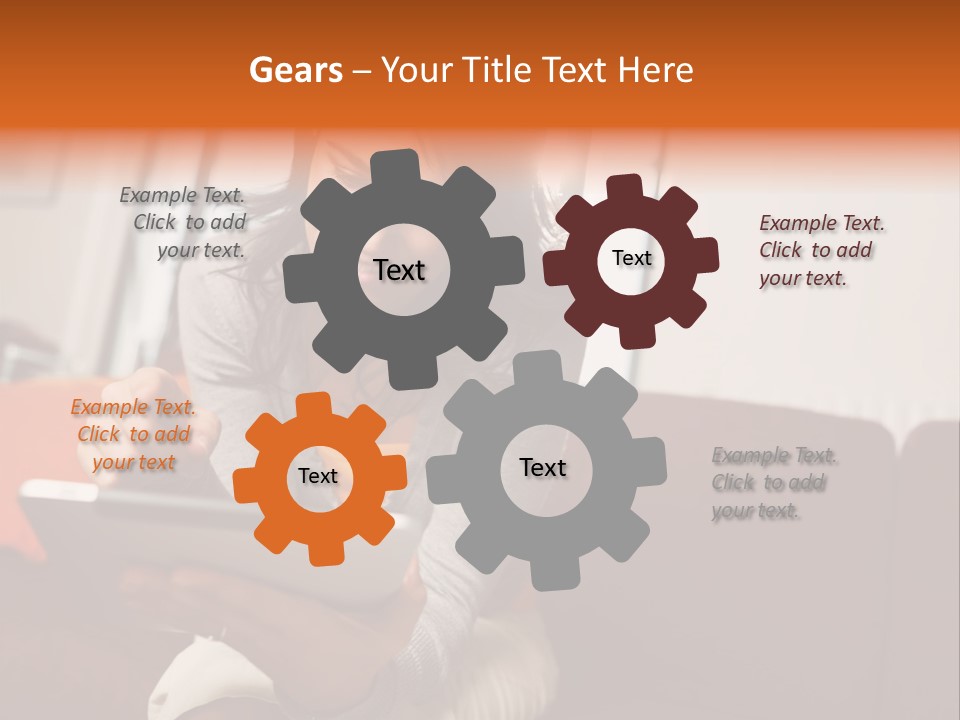 Gears – Your Title Text Here

Example Text. Click to add your text.

Text

Text

Example Text. Click to add your text.

Example Text. Click to add your text

Text

Text

Example Text. Click to add your text.